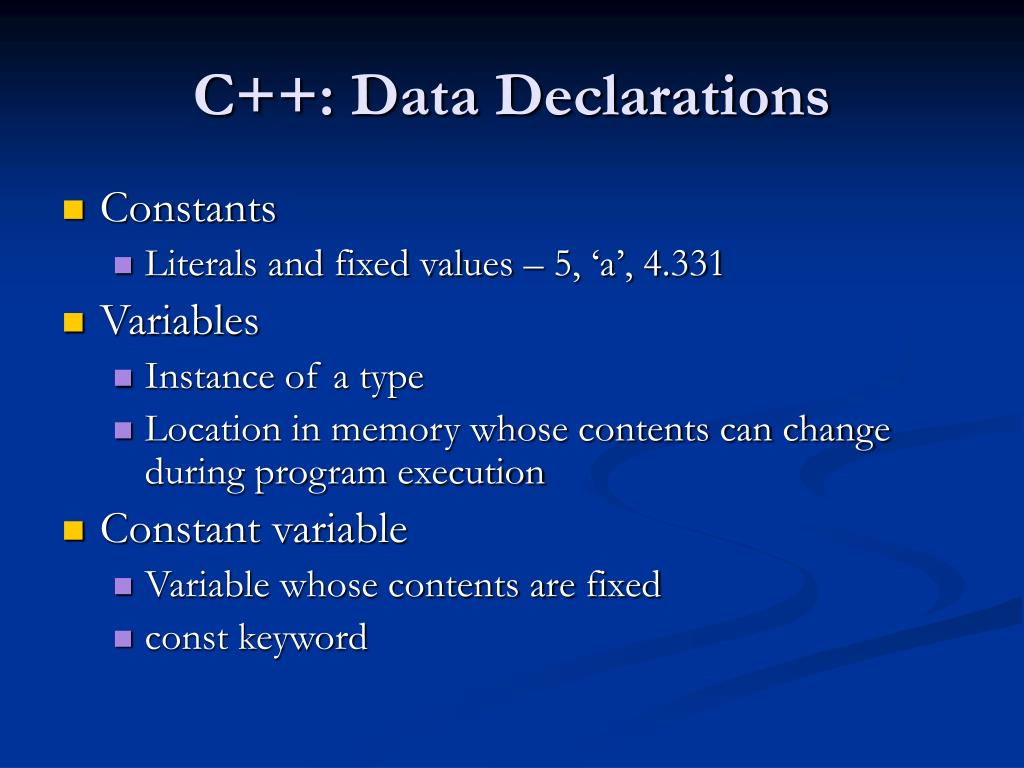 C++: Data Declarations

Constants

Literals and fixed values – 5, ‘a’, 4.331

Variables

Instance of a type

Location in memory whose contents can change during program execution

Constant variable

Variable whose contents are fixed

const keyword